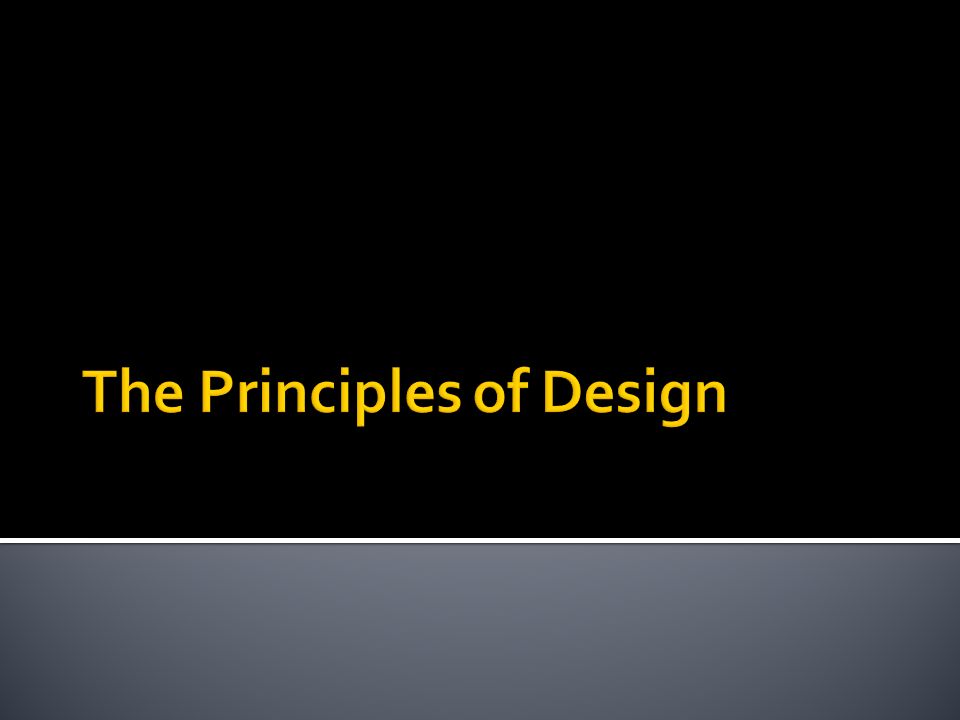 The Principles of Design